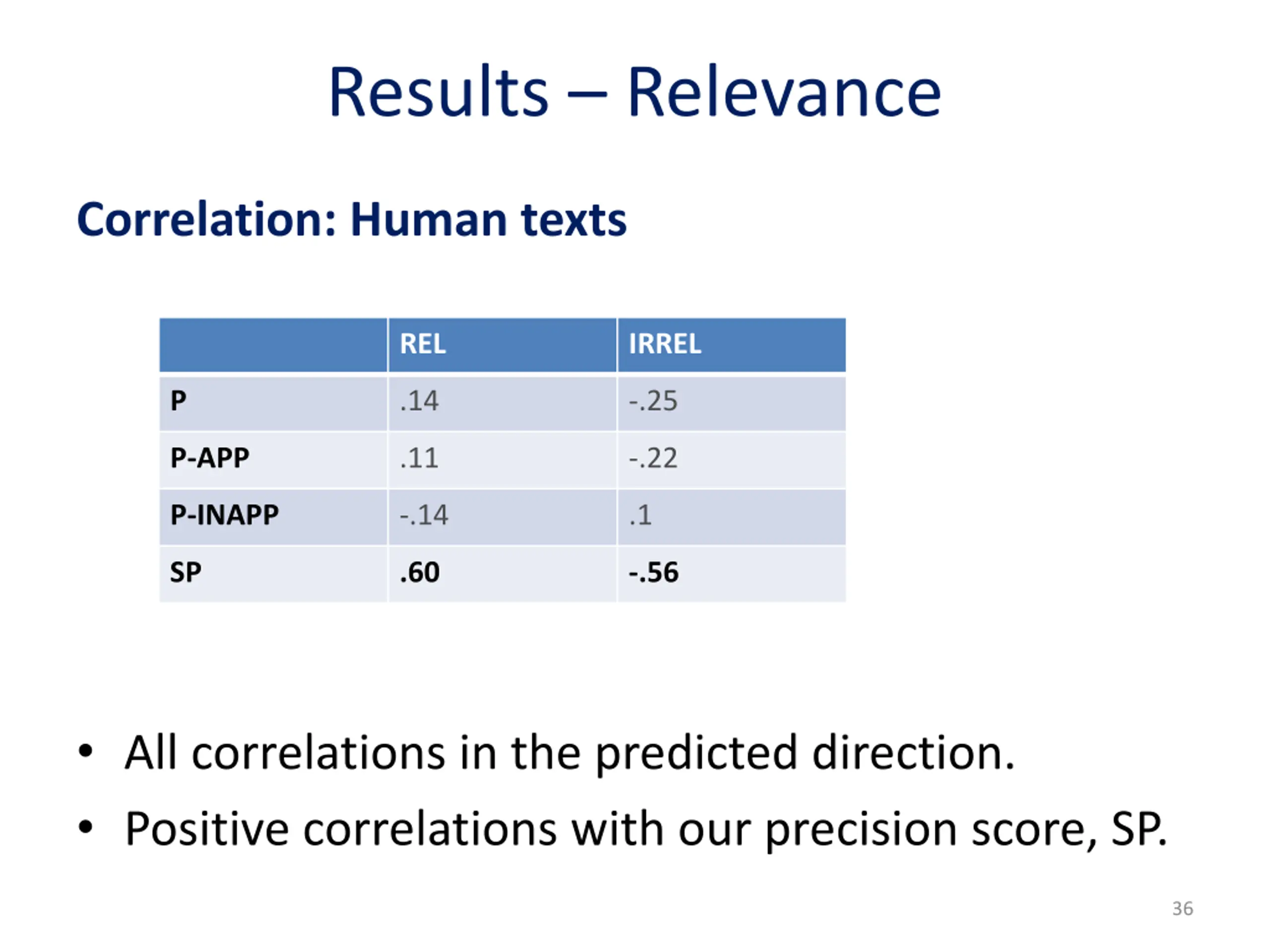 Results – Relevance

Correlation: Human texts

| | REL | IRREL |
|---|---|---|
| P | .14 | -.25 |
| P-APP | .11 | -.22 |
| P-INAPP | -.14 | .1 |
| SP | .60 | -.56 |

• All correlations in the predicted direction.
• Positive correlations with our precision score, SP.

36